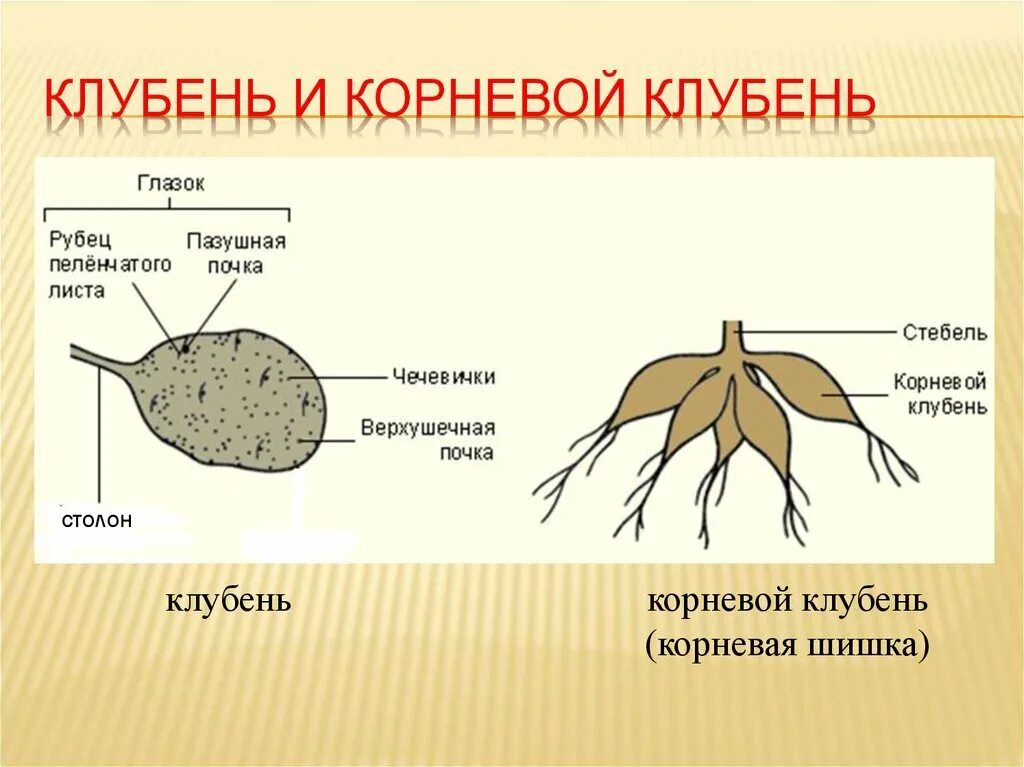 КЛУБЕНЬ И КОРНЕВОЙ КЛУБЕНЬ

Глазок

Рубец пелёнчатого листа

Пазушная почка

Чечевички

Верхушечная почка

столон

Стебель

Корневой клубень

клубень

корневой клубень (корневая шишка)